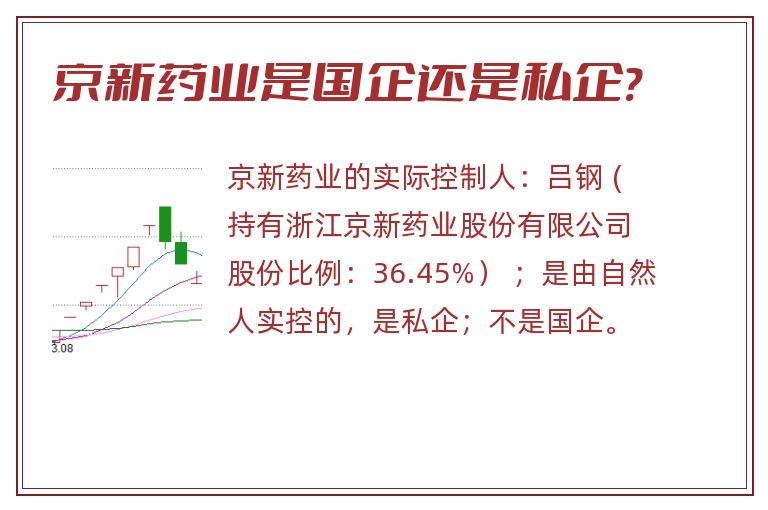 京新药业是国企还是私企?

3.08

京新药业的实际控制人：吕钢（持有浙江京新药业股份有限公司股份比例：36.45%）；是由自然人实控的，是私企；不是国企。